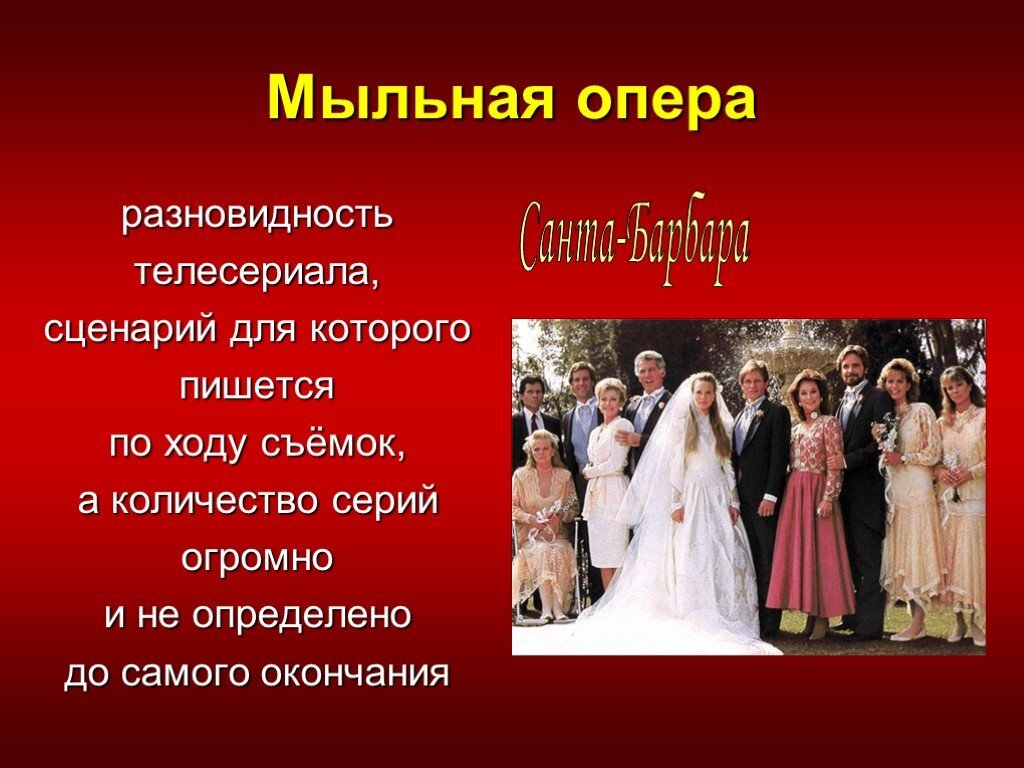 Мыльная опера

разновидность телесериала, сценарий для которого пишется по ходу съёмок, а количество серий огромно и не определено до самого окончания

Санта-Барбара